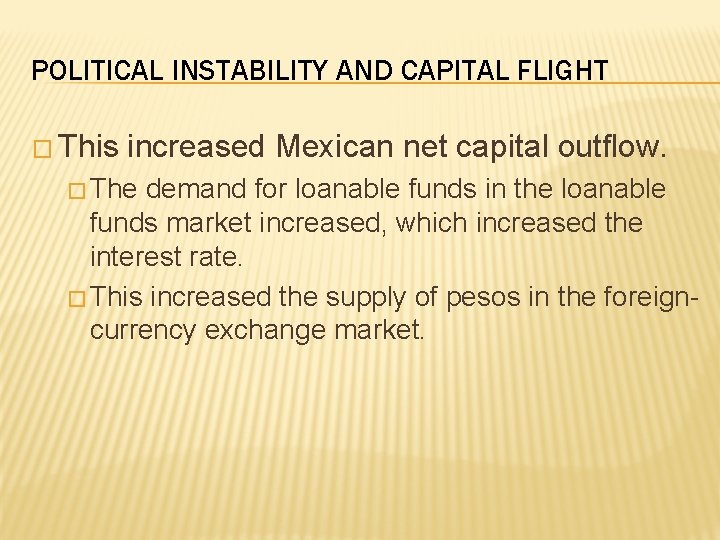 POLITICAL INSTABILITY AND CAPITAL FLIGHT

□ This increased Mexican net capital outflow.

□ The demand for loanable funds in the loanable funds market increased, which increased the interest rate.

□ This increased the supply of pesos in the foreign-currency exchange market.